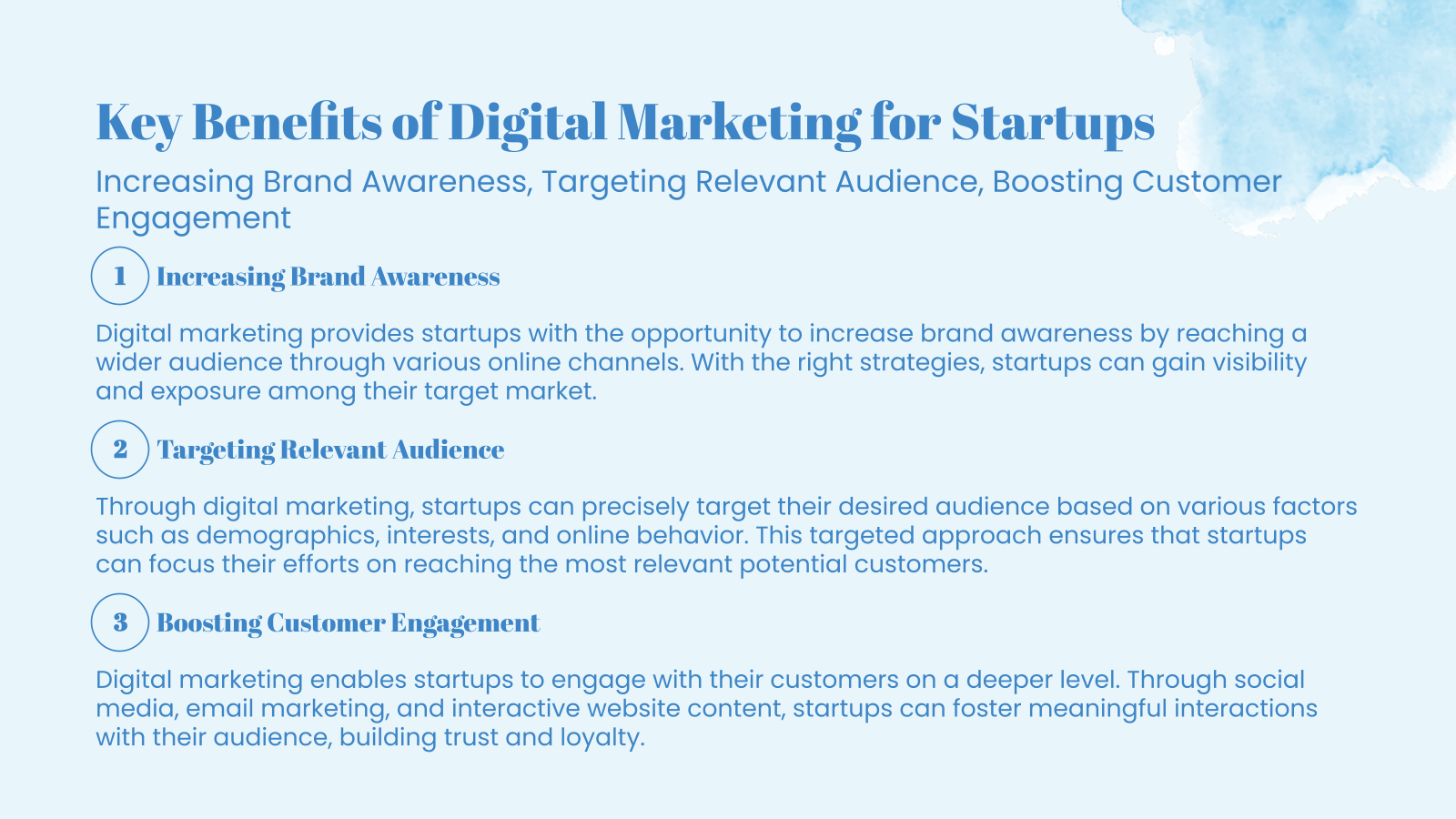 Key Benefits of Digital Marketing for Startups

Increasing Brand Awareness, Targeting Relevant Audience, Boosting Customer Engagement

1 Increasing Brand Awareness

Digital marketing provides startups with the opportunity to increase brand awareness by reaching a wider audience through various online channels. With the right strategies, startups can gain visibility and exposure among their target market.

2 Targeting Relevant Audience

Through digital marketing, startups can precisely target their desired audience based on various factors such as demographics, interests, and online behavior. This targeted approach ensures that startups can focus their efforts on reaching the most relevant potential customers.

3 Boosting Customer Engagement

Digital marketing enables startups to engage with their customers on a deeper level. Through social media, email marketing, and interactive website content, startups can foster meaningful interactions with their audience, building trust and loyalty.